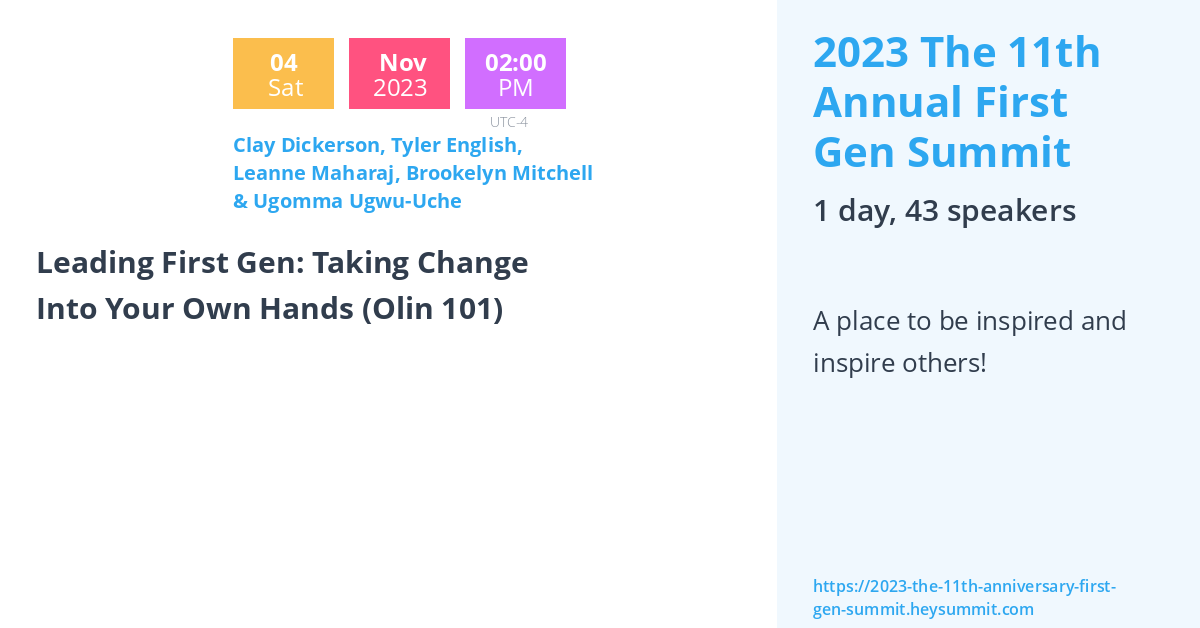 04
Sat

Nov
2023

02:00
PM

UTC-4

Clay Dickerson, Tyler English, Leanne Maharaj, Brookelyn Mitchell & Ugomma Ugwu-Uche

Leading First Gen: Taking Change Into Your Own Hands (Olin 101)

2023 The 11th Annual First Gen Summit

1 day, 43 speakers

A place to be inspired and inspire others!

https://2023-the-11th-anniversary-first-gen-summit.heysummit.com